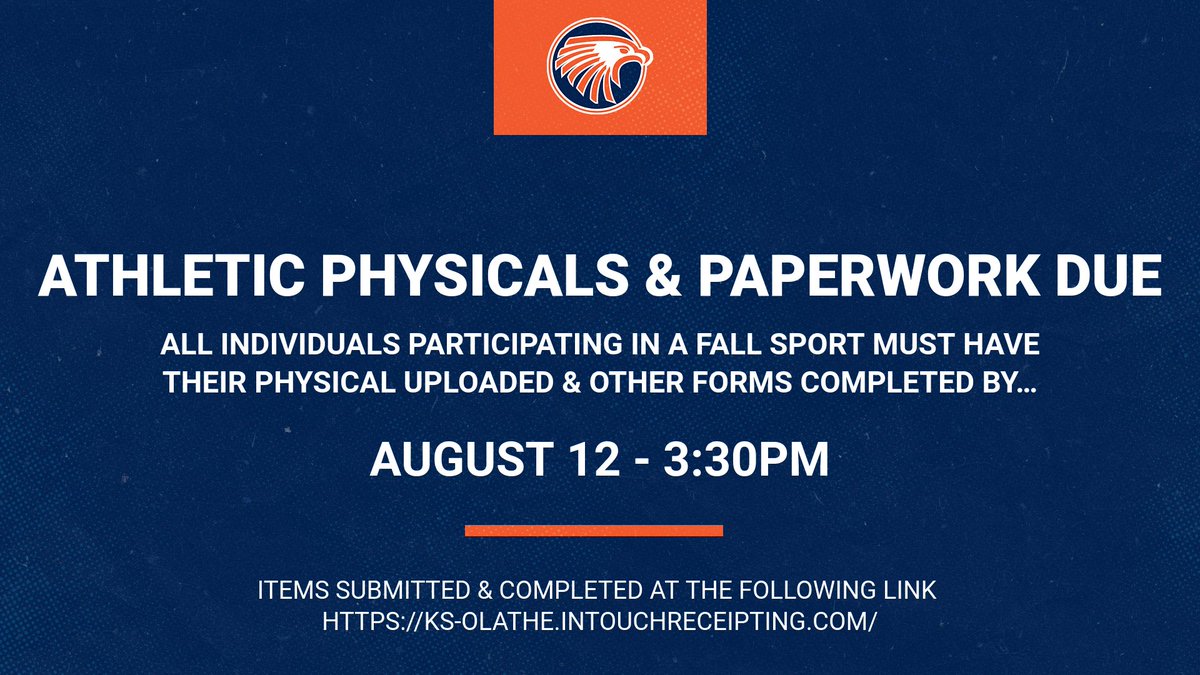 ATHLETIC PHYSICALS & PAPERWORK DUE

ALL INDIVIDUALS PARTICIPATING IN A FALL SPORT MUST HAVE THEIR PHYSICAL UPLOADED & OTHER FORMS COMPLETED BY...

AUGUST 12 - 3:30PM

ITEMS SUBMITTED & COMPLETED AT THE FOLLOWING LINK
HTTPS://KS-OLATHE.INTOUCHRECEIPTING.COM/